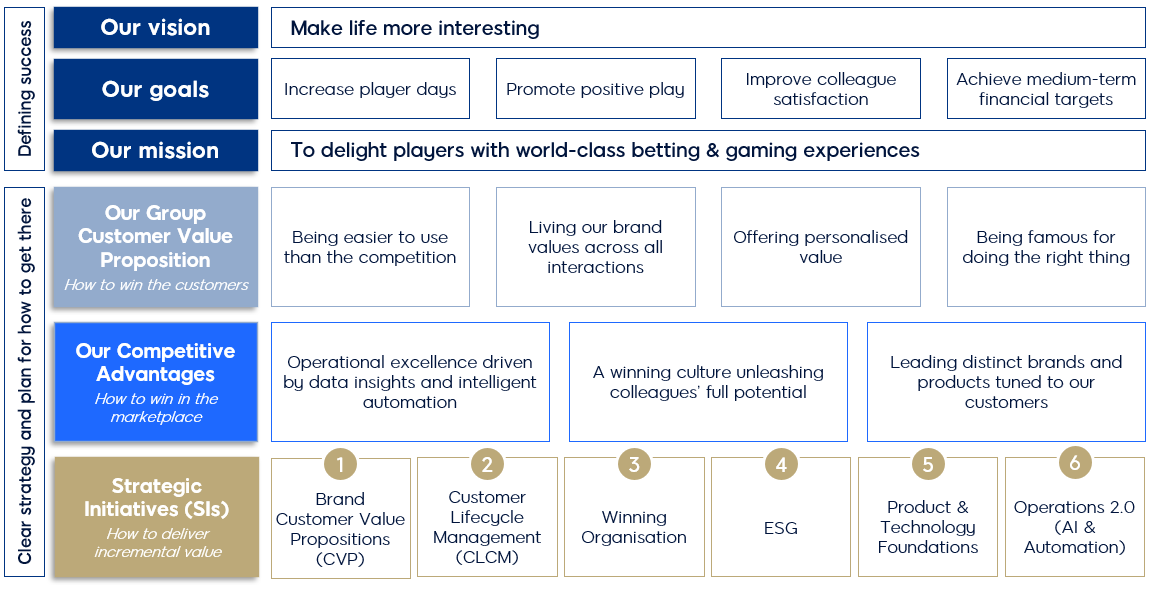 Defining success

Our vision

Make life more interesting

Our goals

Increase player days

Promote positive play

Improve colleague satisfaction

Achieve medium-term financial targets

Our mission

To delight players with world-class betting & gaming experiences

Clear strategy and plan for how to get there

Our Group Customer Value Proposition
How to win the customers

Being easier to use than the competition

Living our brand values across all interactions

Offering personalised value

Being famous for doing the right thing

Our Competitive Advantages
How to win in the marketplace

Operational excellence driven by data insights and intelligent automation

A winning culture unleashing colleagues' full potential

Leading distinct brands and products tuned to our customers

Strategic Initiatives (SIs)
How to deliver incremental value

1
Brand Customer Value Propositions (CVP)

2
Customer Lifecycle Management (CLCM)

3
Winning Organisation

4
ESG

5
Product & Technology Foundations

6
Operations 2.0 (AI & Automation)